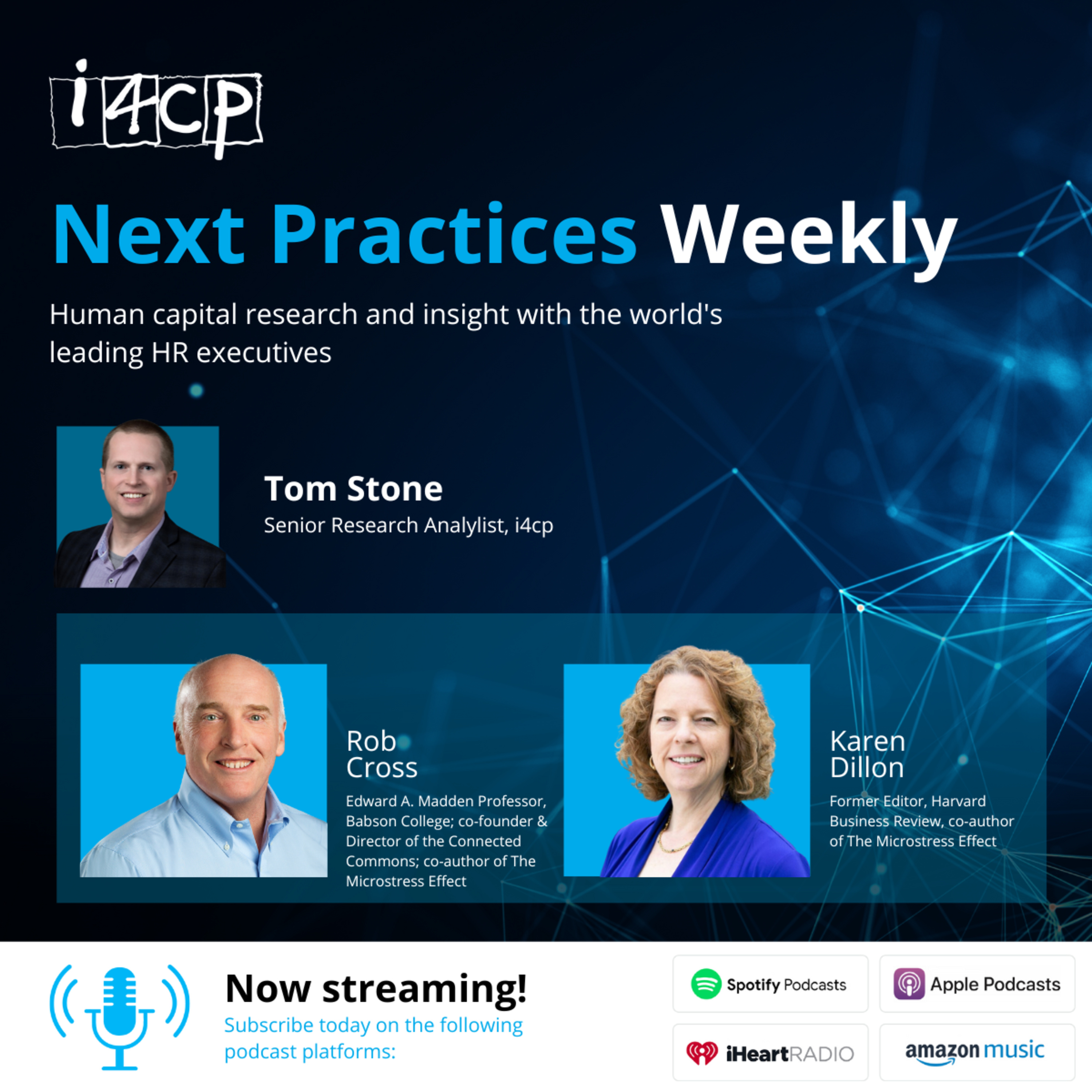 i4cp

Next Practices Weekly

Human capital research and insight with the world's leading HR executives

Tom Stone
Senior Research Analylist, i4cp

Rob Cross
Edward A. Madden Professor, Babson College; co-founder & Director of the Connected Commons; co-author of The Microstress Effect

Karen Dillon
Former Editor, Harvard Business Review, co-author of The Microstress Effect

Now streaming!
Subscribe today on the following podcast platforms:

Spotify Podcasts

Apple Podcasts

iHeartRADIO

amazon music